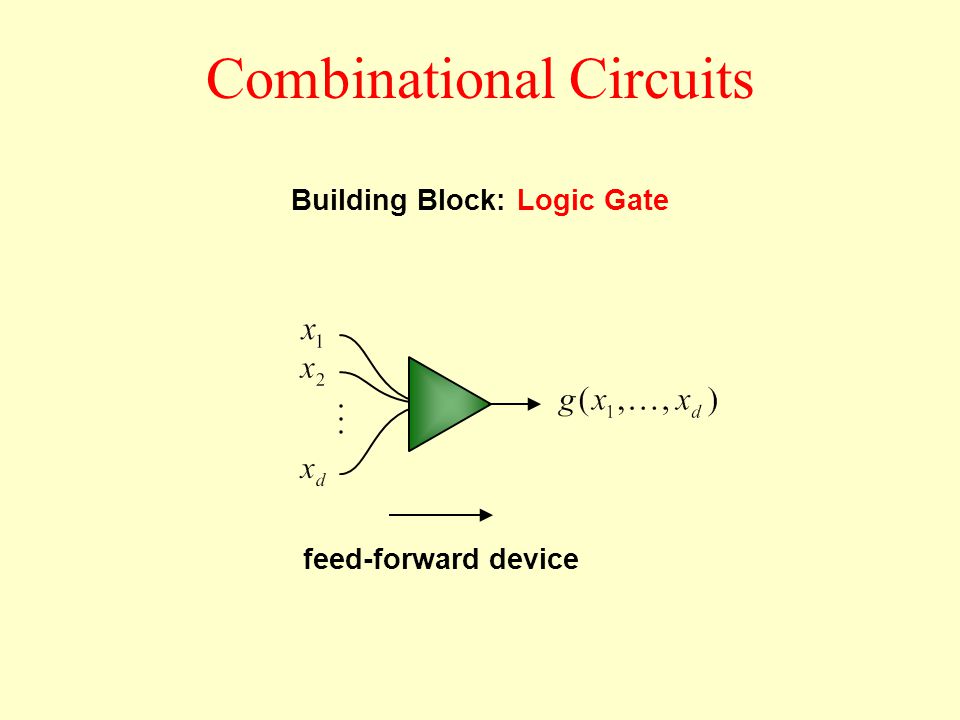 Combinational Circuits

Building Block: Logic Gate

$x_1$
$x_2$
$\vdots$
$x_d$

$g(x_1, \ldots, x_d)$

feed-forward device